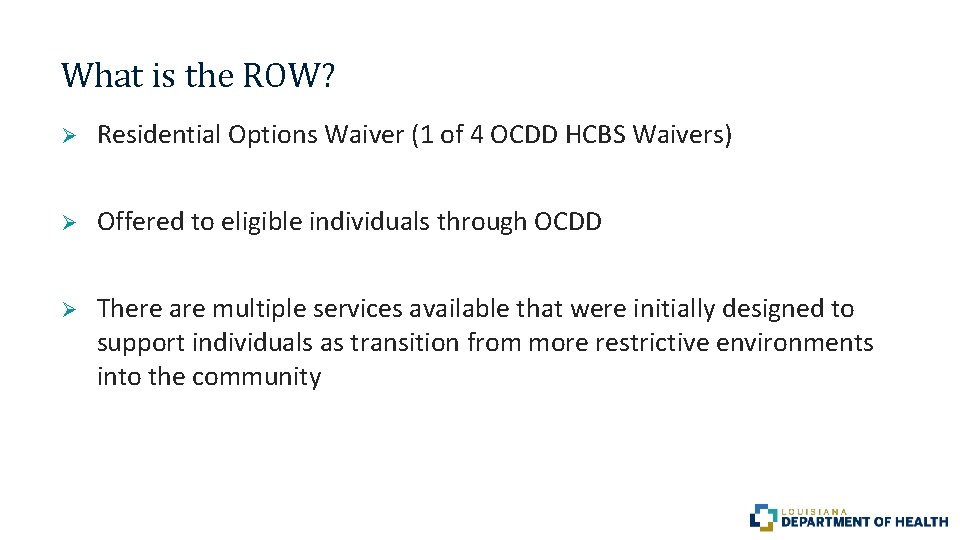 What is the ROW?

➢ Residential Options Waiver (1 of 4 OCDD HCBS Waivers)

➢ Offered to eligible individuals through OCDD

➢ There are multiple services available that were initially designed to support individuals as transition from more restrictive environments into the community

LOUISIANA
DEPARTMENT OF HEALTH